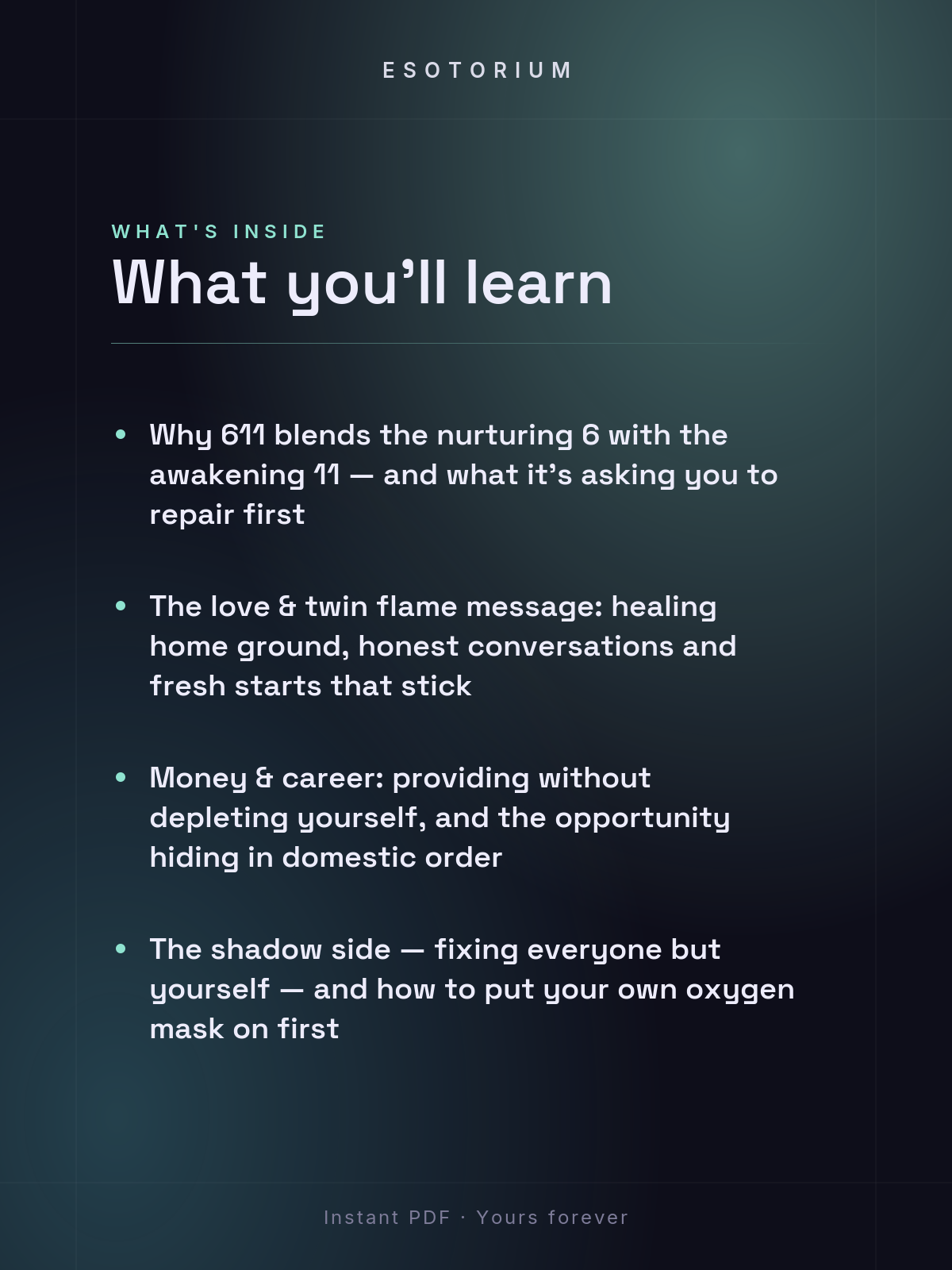 ESOTORIUM

WHAT'S INSIDE

What you'll learn

• Why 611 blends the nurturing 6 with the awakening 11 — and what it's asking you to repair first

• The love & twin flame message: healing home ground, honest conversations and fresh starts that stick

• Money & career: providing without depleting yourself, and the opportunity hiding in domestic order

• The shadow side — fixing everyone but yourself — and how to put your own oxygen mask on first

Instant PDF · Yours forever